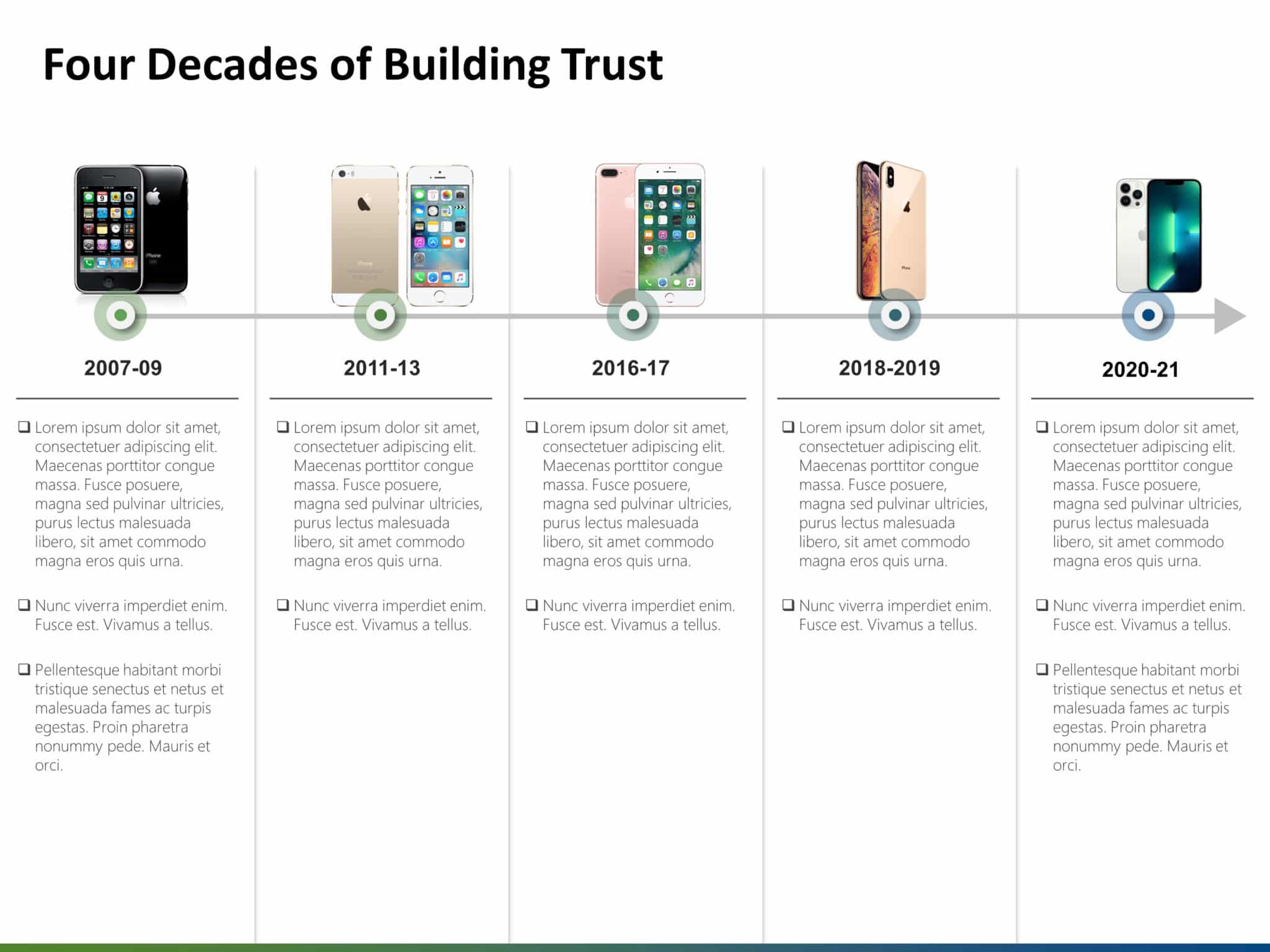 Four Decades of Building Trust

2007-09

❑ Lorem ipsum dolor sit amet, consectetuer adipiscing elit. Maecenas porttitor congue massa. Fusce posuere, magna sed pulvinar ultricies, purus lectus malesuada libero, sit amet commodo magna eros quis urna.

❑ Nunc viverra imperdiet enim. Fusce est. Vivamus a tellus.

❑ Pellentesque habitant morbi tristique senectus et netus et malesuada fames ac turpis egestas. Proin pharetra nonummy pede. Mauris et orci.

2011-13

❑ Lorem ipsum dolor sit amet, consectetuer adipiscing elit. Maecenas porttitor congue massa. Fusce posuere, magna sed pulvinar ultricies, purus lectus malesuada libero, sit amet commodo magna eros quis urna.

❑ Nunc viverra imperdiet enim. Fusce est. Vivamus a tellus.

2016-17

❑ Lorem ipsum dolor sit amet, consectetuer adipiscing elit. Maecenas porttitor congue massa. Fusce posuere, magna sed pulvinar ultricies, purus lectus malesuada libero, sit amet commodo magna eros quis urna.

❑ Nunc viverra imperdiet enim. Fusce est. Vivamus a tellus.

2018-2019

❑ Lorem ipsum dolor sit amet, consectetuer adipiscing elit. Maecenas porttitor congue massa. Fusce posuere, magna sed pulvinar ultricies, purus lectus malesuada libero, sit amet commodo magna eros quis urna.

❑ Nunc viverra imperdiet enim. Fusce est. Vivamus a tellus.

2020-21

❑ Lorem ipsum dolor sit amet, consectetuer adipiscing elit. Maecenas porttitor congue massa. Fusce posuere, magna sed pulvinar ultricies, purus lectus malesuada libero, sit amet commodo magna eros quis urna.

❑ Nunc viverra imperdiet enim. Fusce est. Vivamus a tellus.

❑ Pellentesque habitant morbi tristique senectus et netus et malesuada fames ac turpis egestas. Proin pharetra nonummy pede. Mauris et orci.